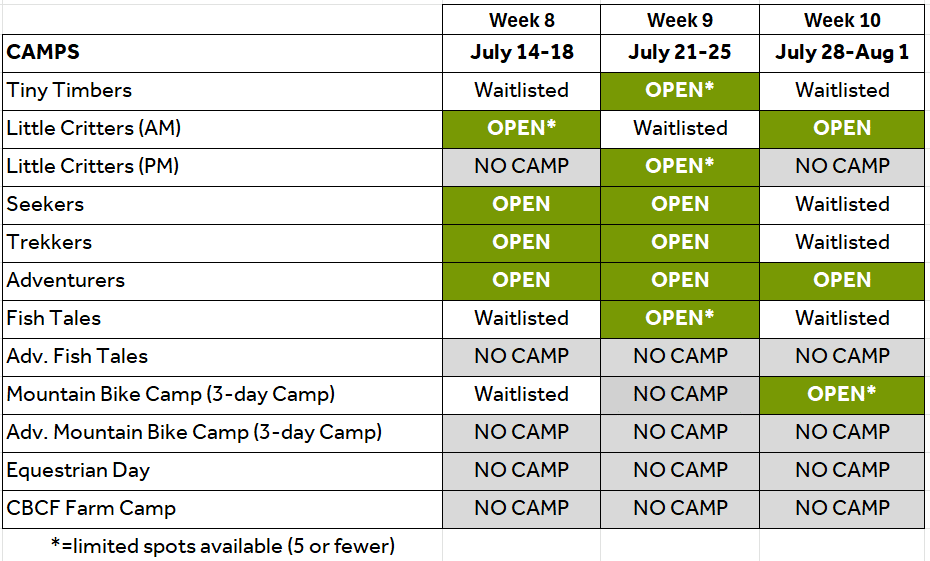 |  | Week 8 | Week 9 | Week 10 |
|---|---|---|---|
| CAMPS | July 14-18 | July 21-25 | July 28-Aug 1 |
| Tiny Timbers | Waitlisted | OPEN* | Waitlisted |
| Little Critters (AM) | OPEN* | Waitlisted | OPEN |
| Little Critters (PM) | NO CAMP | OPEN* | NO CAMP |
| Seekers | OPEN | OPEN | Waitlisted |
| Trekkers | OPEN | OPEN | Waitlisted |
| Adventurers | OPEN | OPEN | OPEN |
| Fish Tales | Waitlisted | OPEN* | Waitlisted |
| Adv. Fish Tales | NO CAMP | NO CAMP | NO CAMP |
| Mountain Bike Camp (3-day Camp) | Waitlisted | NO CAMP | OPEN* |
| Adv. Mountain Bike Camp (3-day Camp) | NO CAMP | NO CAMP | NO CAMP |
| Equestrian Day | NO CAMP | NO CAMP | NO CAMP |
| CBCF Farm Camp | NO CAMP | NO CAMP | NO CAMP |

*=limited spots available (5 or fewer)